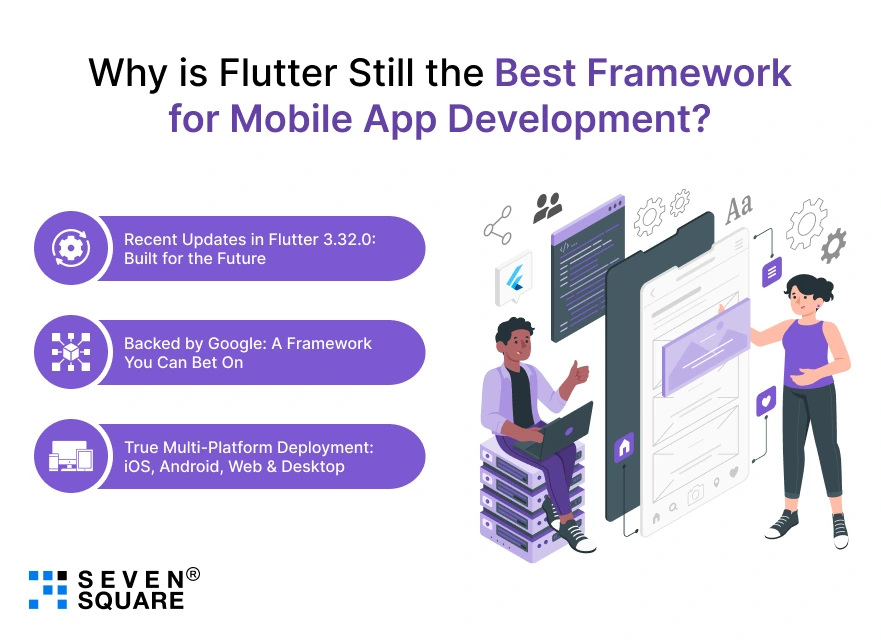 Why is Flutter Still the Best Framework for Mobile App Development?

Recent Updates in Flutter 3.32.0: Built for the Future

Backed by Google: A Framework You Can Bet On

True Multi-Platform Deployment: iOS, Android, Web & Desktop

Aa

SEVEN® SQUARE